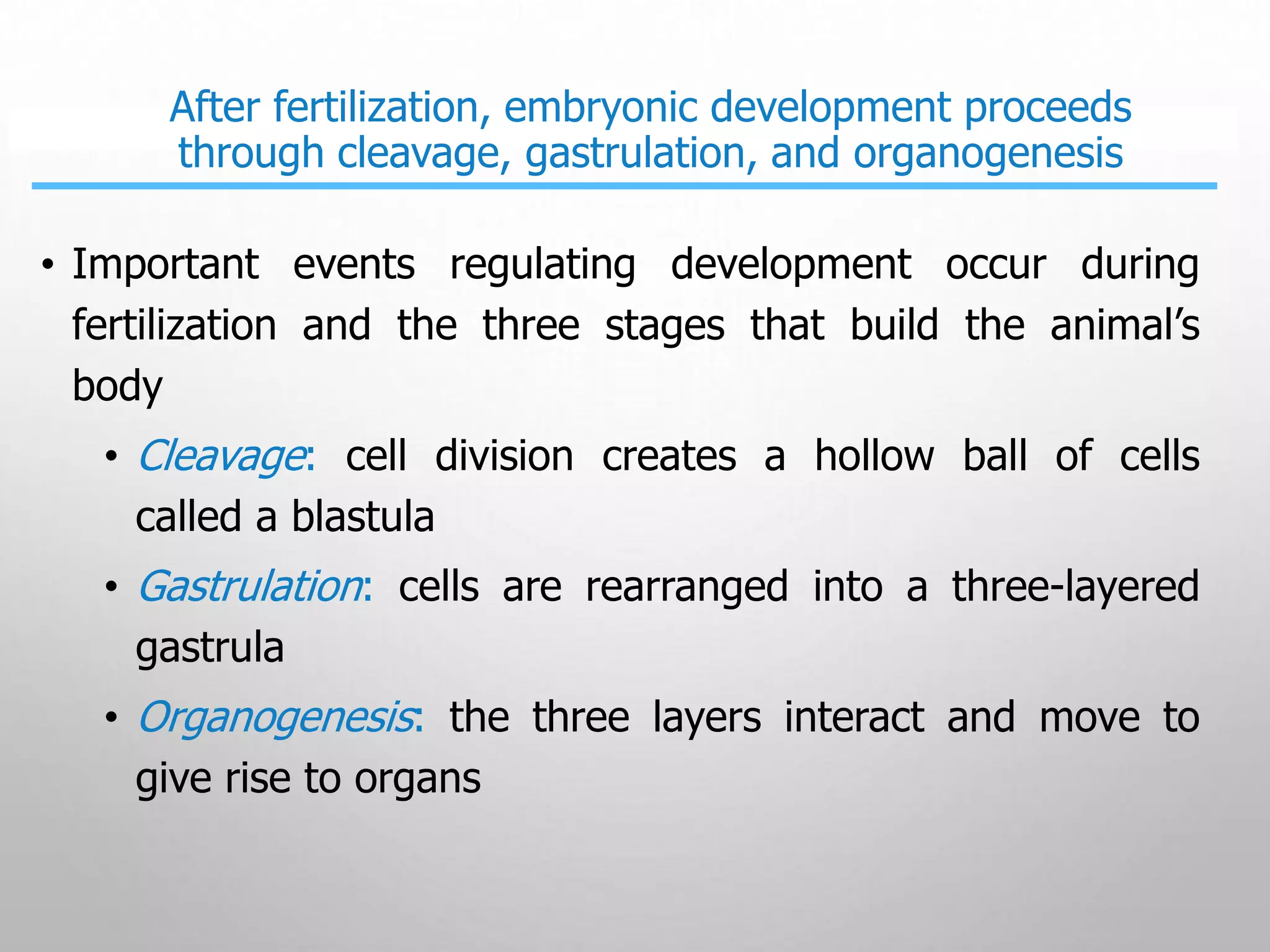 After fertilization, embryonic development proceeds through cleavage, gastrulation, and organogenesis

• Important events regulating development occur during fertilization and the three stages that build the animal’s body

• Cleavage: cell division creates a hollow ball of cells called a blastula

• Gastrulation: cells are rearranged into a three-layered gastrula

• Organogenesis: the three layers interact and move to give rise to organs